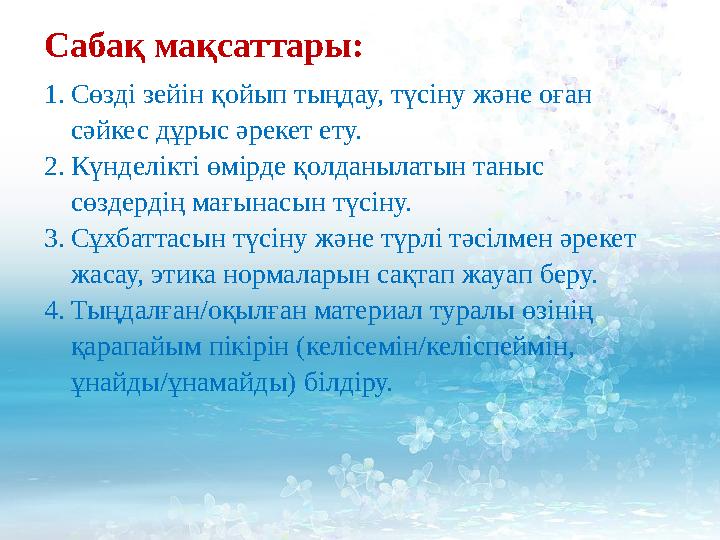 Сабақ мақсаттары:

1. Сөзді зейін қойып тыңдау, түсіну және оған сәйкес дұрыс әрекет ету.
2. Күнделікті өмірде қолданылатын таныс сөздердің мағынасын түсіну.
3. Сұхбаттасын түсіну және түрлі тәсілмен әрекет жасау, этика нормаларын сақтап жауап беру.
4. Тыңдалған/оқылған материал туралы өзінің қарапайым пікірін (келісемін/келіспеймін, ұнайды/ұнамайды) білдіру.